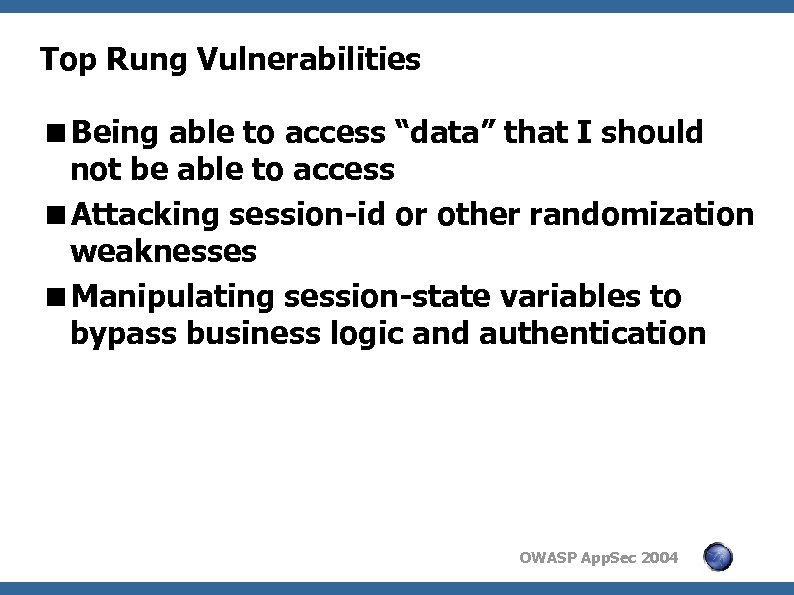 Top Rung Vulnerabilities

■ Being able to access “data” that I should not be able to access

■ Attacking session-id or other randomization weaknesses

■ Manipulating session-state variables to bypass business logic and authentication

OWASP AppSec 2004